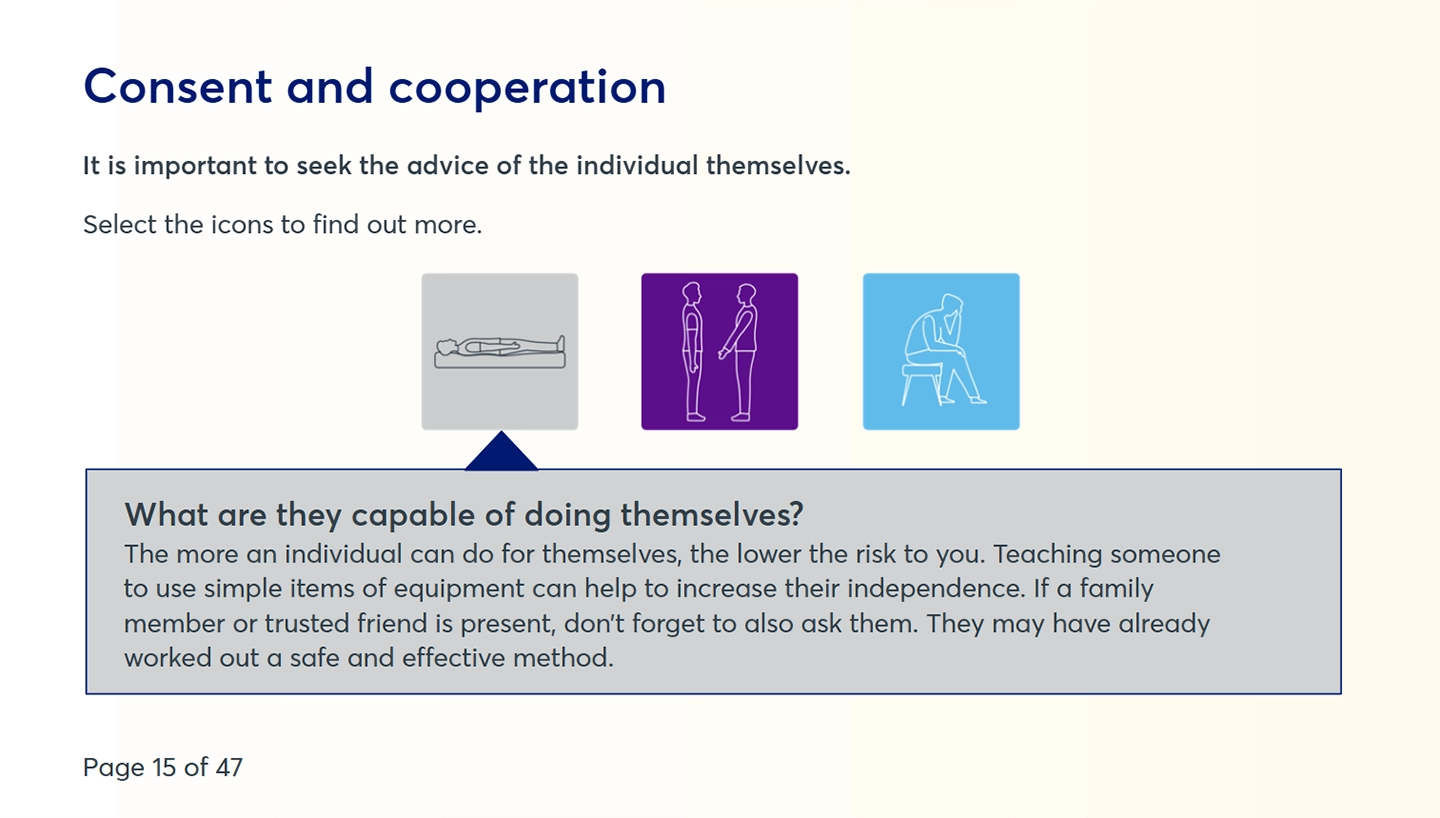 Consent and cooperation

It is important to seek the advice of the individual themselves.

Select the icons to find out more.

What are they capable of doing themselves?
The more an individual can do for themselves, the lower the risk to you. Teaching someone to use simple items of equipment can help to increase their independence. If a family member or trusted friend is present, don't forget to also ask them. They may have already worked out a safe and effective method.

Page 15 of 47